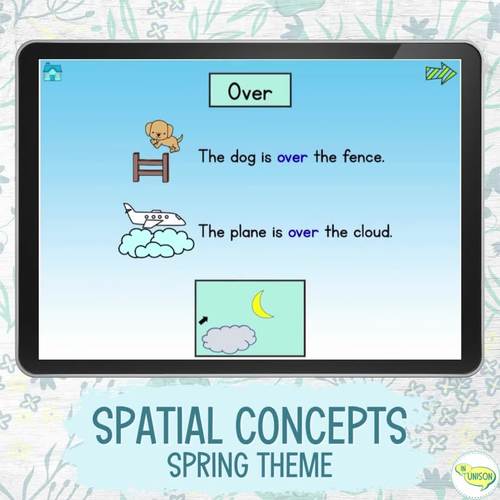 Over

The dog is over the fence.

The plane is over the cloud.

SPATIAL CONCEPTS
SPRING THEME

IN UNISON